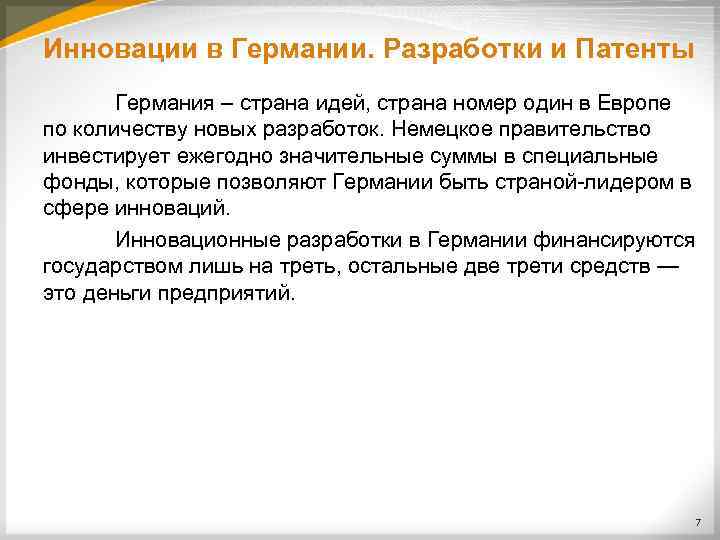 Инновации в Германии. Разработки и Патенты

Германия – страна идей, страна номер один в Европе по количеству новых разработок. Немецкое правительство инвестирует ежегодно значительные суммы в специальные фонды, которые позволяют Германии быть страной-лидером в сфере инноваций.

Инновационные разработки в Германии финансируются государством лишь на треть, остальные две трети средств — это деньги предприятий.

7